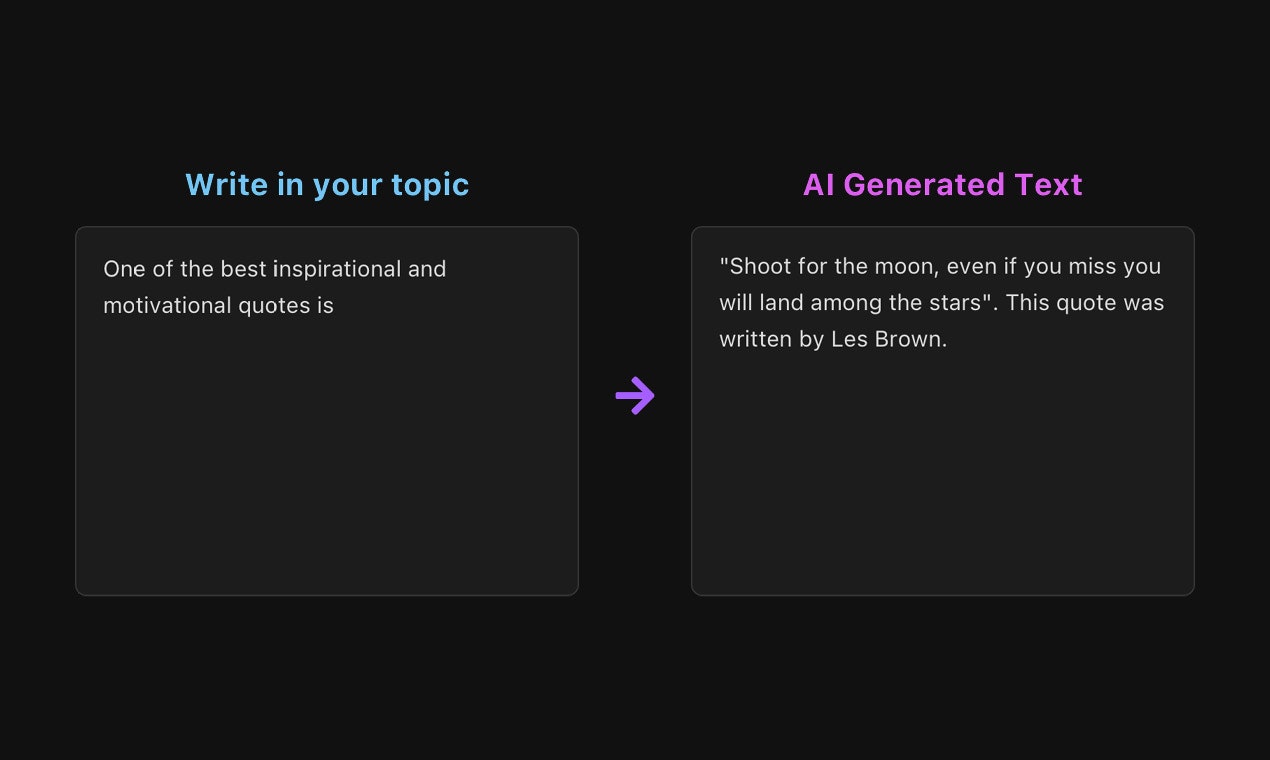 Write in your topic

One of the best inspirational and motivational quotes is

AI Generated Text

"Shoot for the moon, even if you miss you will land among the stars". This quote was written by Les Brown.